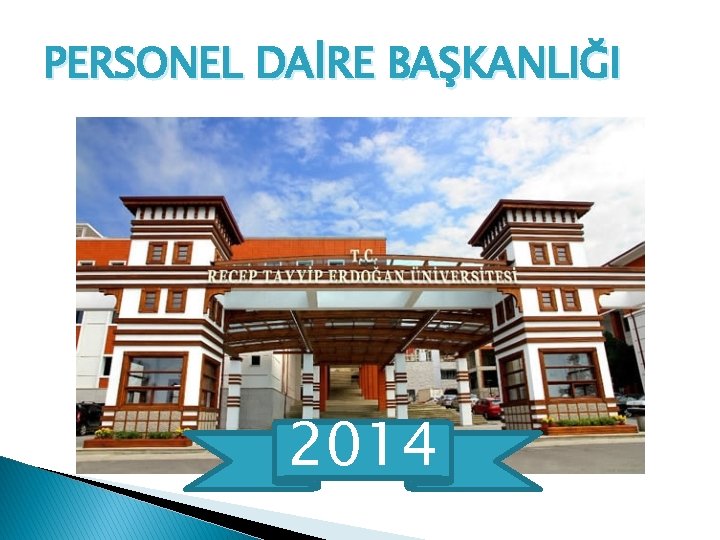 PERSONEL DAİRE BAŞKANLIĞI

T.C.
RECEP TAYYİP ERDOĞAN ÜNİVERSİTESİ

2014